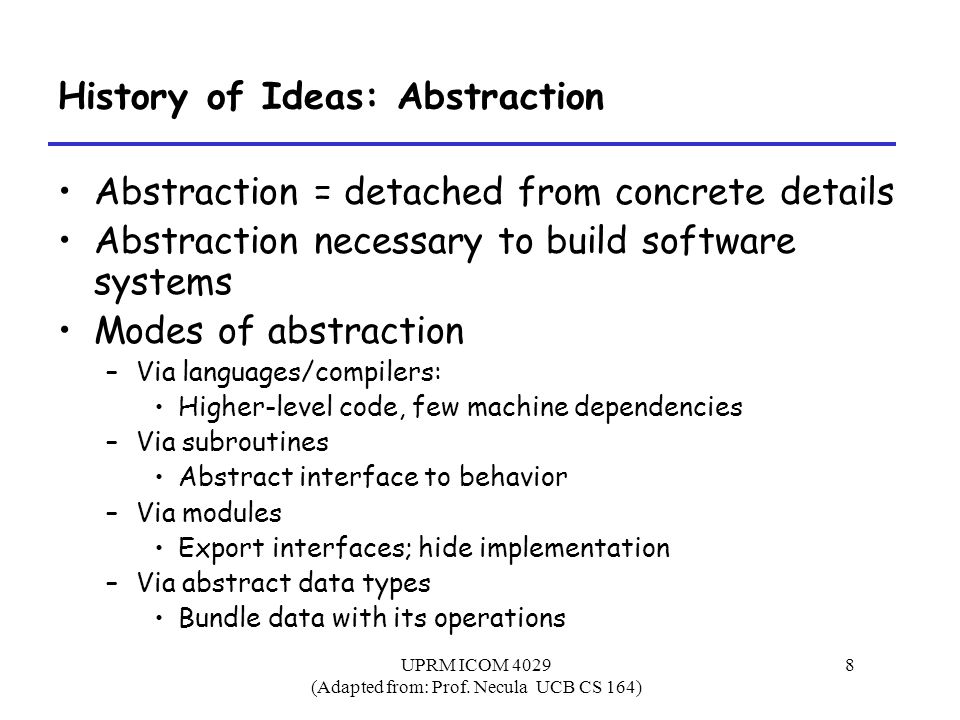 History of Ideas: Abstraction

• Abstraction = detached from concrete details
• Abstraction necessary to build software systems
• Modes of abstraction
– Via languages/compilers:
• Higher-level code, few machine dependencies
– Via subroutines
• Abstract interface to behavior
– Via modules
• Export interfaces; hide implementation
– Via abstract data types
• Bundle data with its operations

UPRM ICOM 4029
(Adapted from: Prof. Necula UCB CS 164)

8